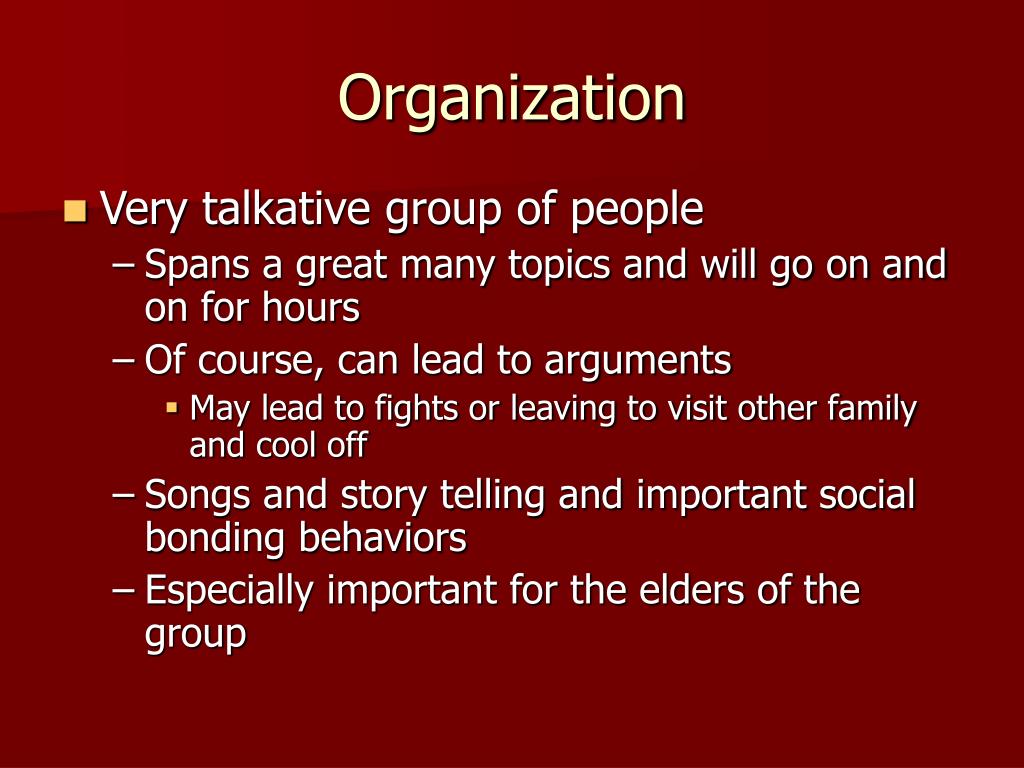 Organization

Very talkative group of people
– Spans a great many topics and will go on and on for hours
– Of course, can lead to arguments
May lead to fights or leaving to visit other family and cool off
– Songs and story telling and important social bonding behaviors
– Especially important for the elders of the group